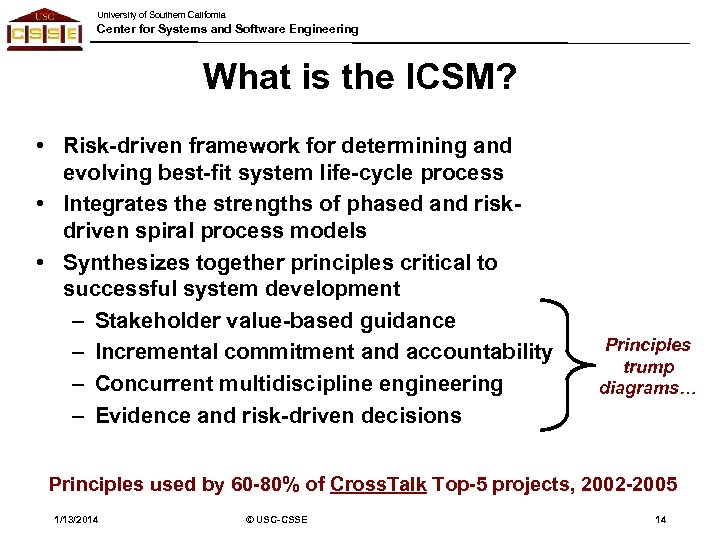 USC
CSSE

University of Southern California
Center for Systems and Software Engineering

What is the ICSM?

• Risk-driven framework for determining and evolving best-fit system life-cycle process
• Integrates the strengths of phased and risk-driven spiral process models
• Synthesizes together principles critical to successful system development
– Stakeholder value-based guidance
– Incremental commitment and accountability
– Concurrent multidiscipline engineering
– Evidence and risk-driven decisions

Principles trump diagrams…

Principles used by 60-80% of CrossTalk Top-5 projects, 2002-2005

1/13/2014 © USC-CSSE 14